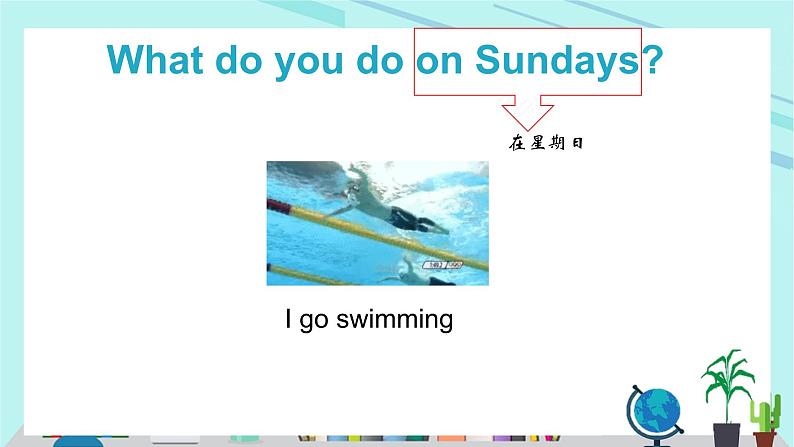 What do you do on Sundays?

在星期日

I go swimming